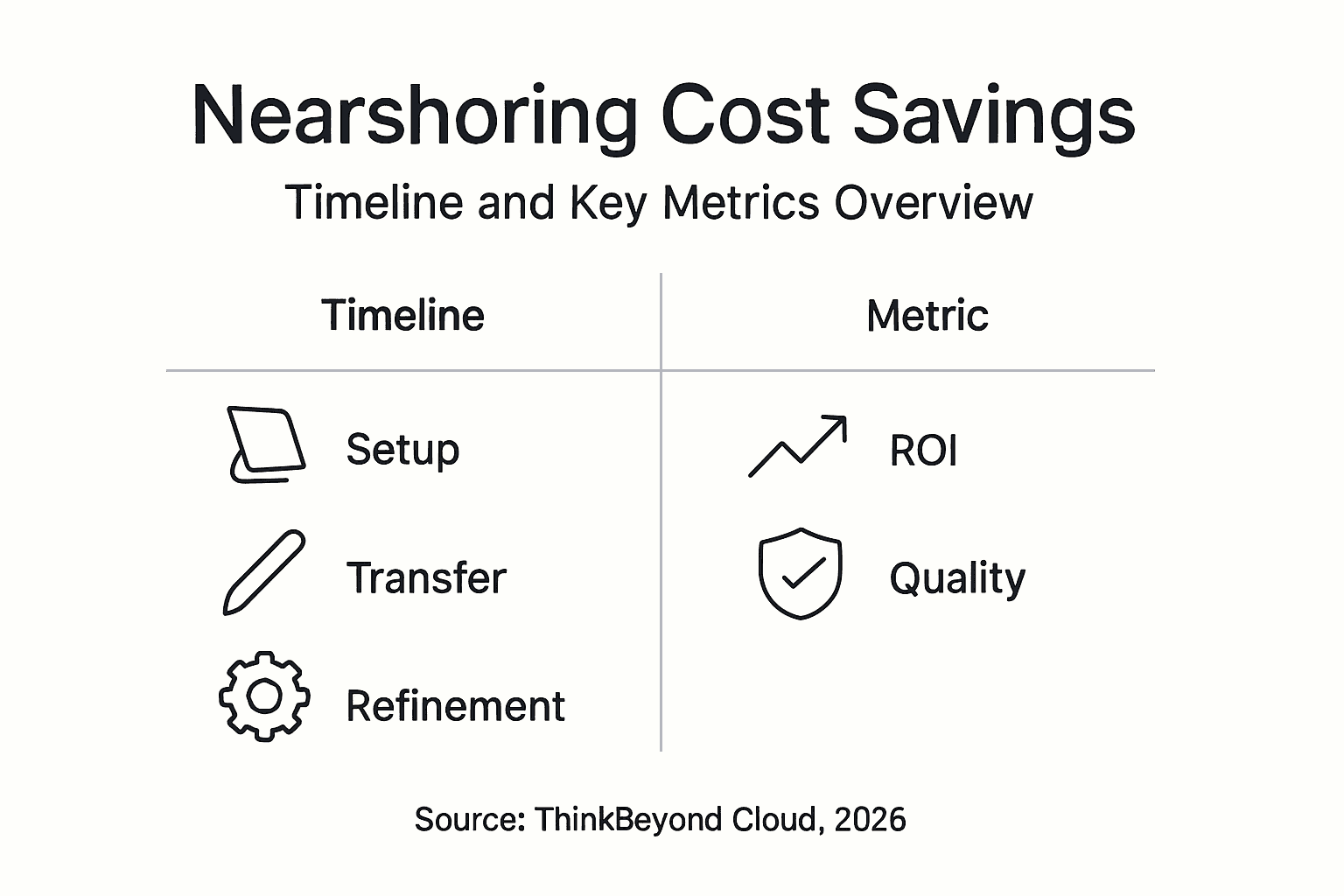 Nearshoring Cost Savings

Timeline and Key Metrics Overview

| Timeline | Metric |
|---|---|
| Setup | ROI |
| Transfer | Quality |
| Refinement | |

Source: ThinkBeyond Cloud, 2026